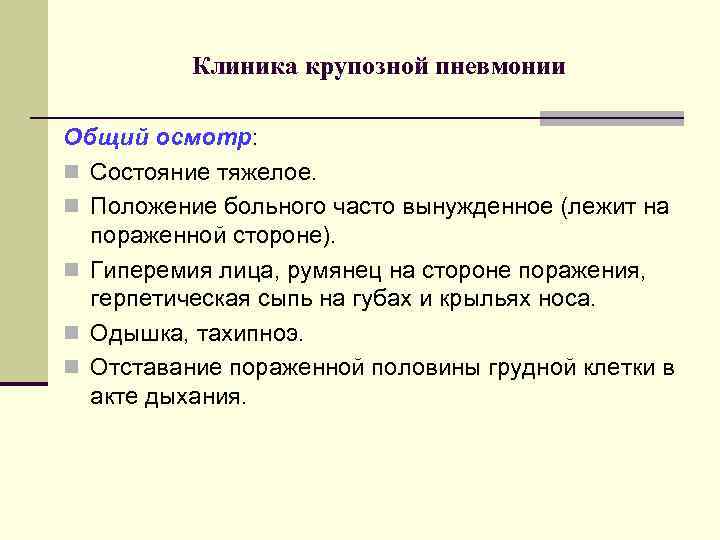 Клиника крупозной пневмонии

Общий осмотр:

Состояние тяжелое.

Положение больного часто вынужденное (лежит на пораженной стороне).

Гиперемия лица, румянец на стороне поражения, герпетическая сыпь на губах и крыльях носа.

Одышка, тахипноэ.

Отставание пораженной половины грудной клетки в акте дыхания.